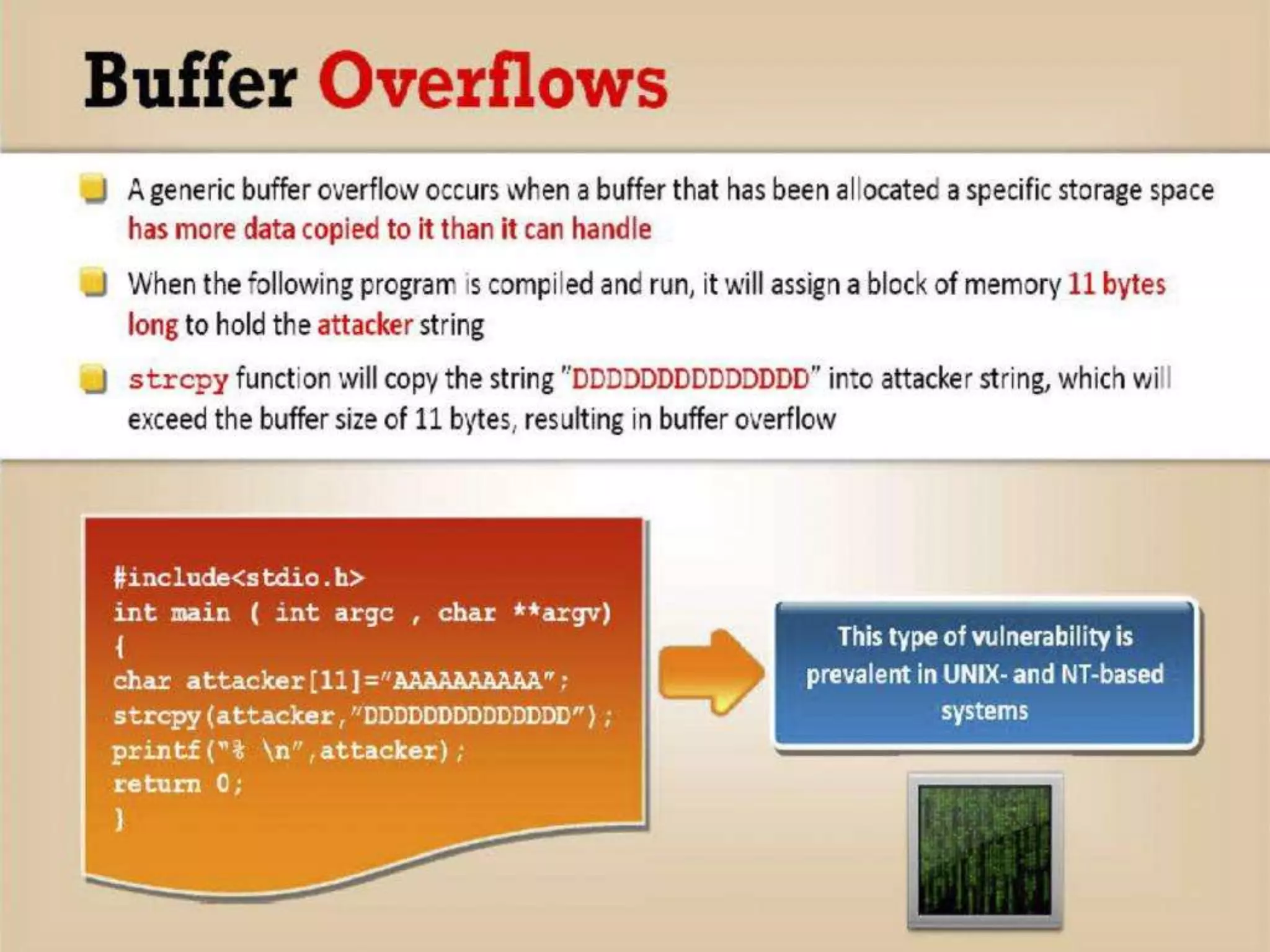 Buffer Overflows

A generic buffer overflow occurs when a buffer that has been allocated a specific storage space has more data copied to it than it can handle

When the following program is compiled and run, it will assign a block of memory 11 bytes long to hold the attacker string

strcpy function will copy the string "DDDDDDDDDDDDDD" into attacker string, which will exceed the buffer size of 11 bytes, resulting in buffer overflow

#include<stdio.h>
int main ( int argc , char **argv)
{
char attacker[11]="AAAAAAAAAA";
strcpy(attacker,"DDDDDDDDDDDDDD");
printf("% \n",attacker);
return 0;
}

This type of vulnerability is prevalent in UNIX- and NT-based systems